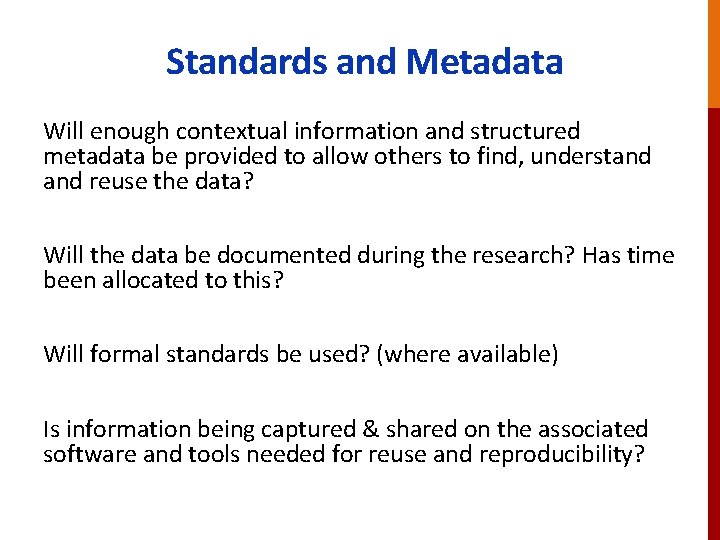 Standards and Metadata

Will enough contextual information and structured metadata be provided to allow others to find, understand and reuse the data?

Will the data be documented during the research? Has time been allocated to this?

Will formal standards be used? (where available)

Is information being captured & shared on the associated software and tools needed for reuse and reproducibility?